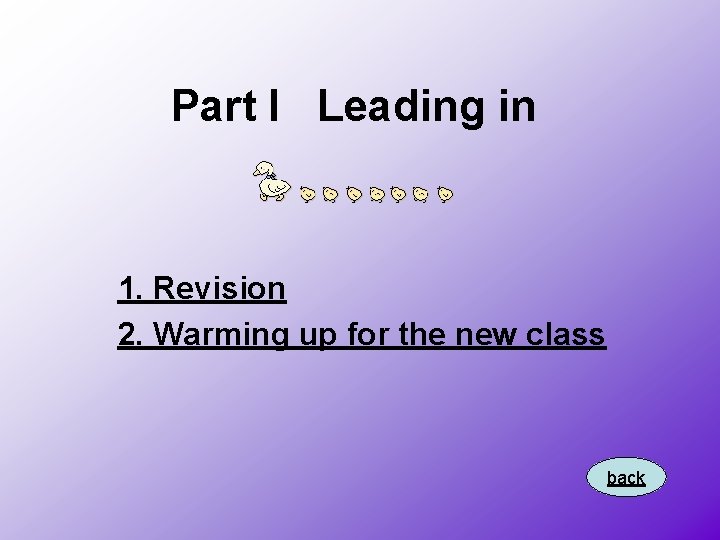 Part I   Leading in

1. Revision
2. Warming up for the new class

back